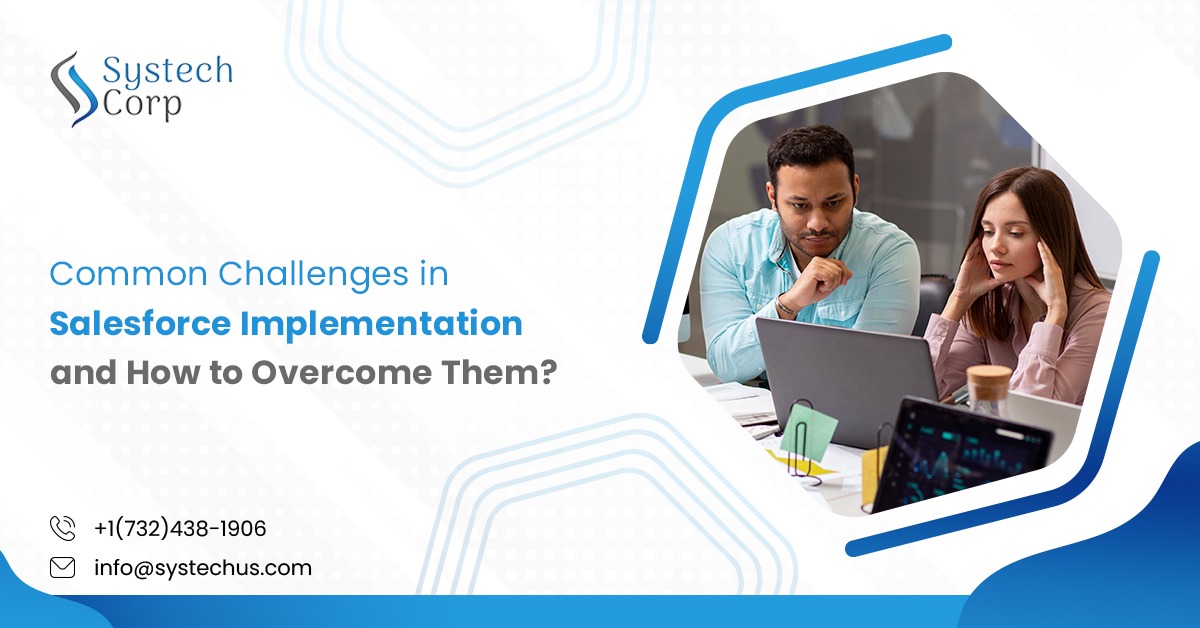 Systech Corp

Common Challenges in Salesforce Implementation and How to Overcome Them?

+1(732)438-1906

info@systechus.com